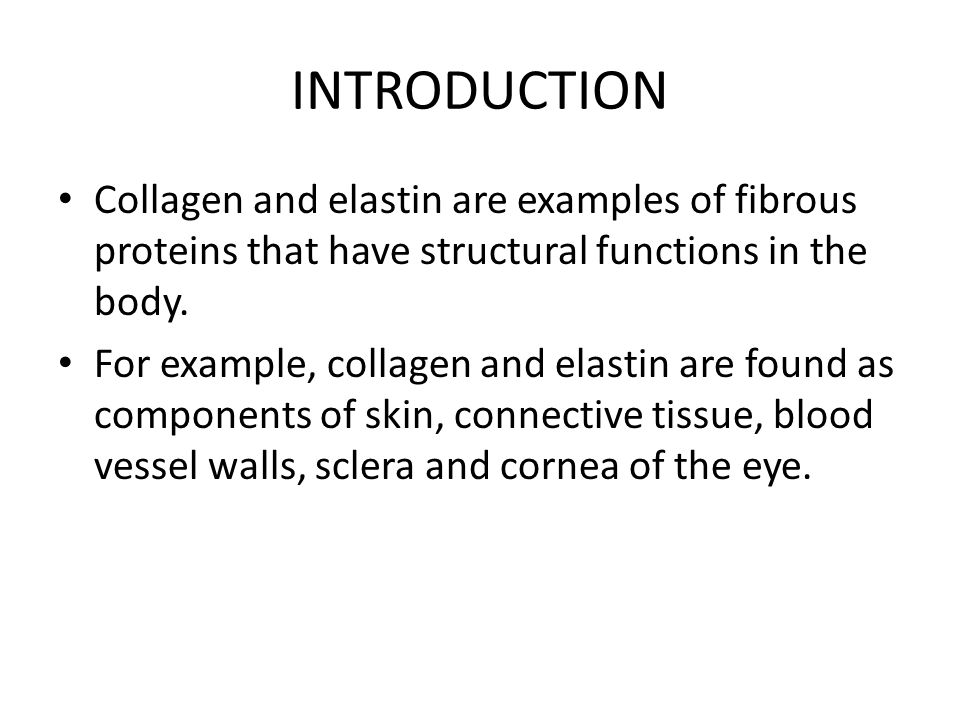 INTRODUCTION

• Collagen and elastin are examples of fibrous proteins that have structural functions in the body.

• For example, collagen and elastin are found as components of skin, connective tissue, blood vessel walls, sclera and cornea of the eye.